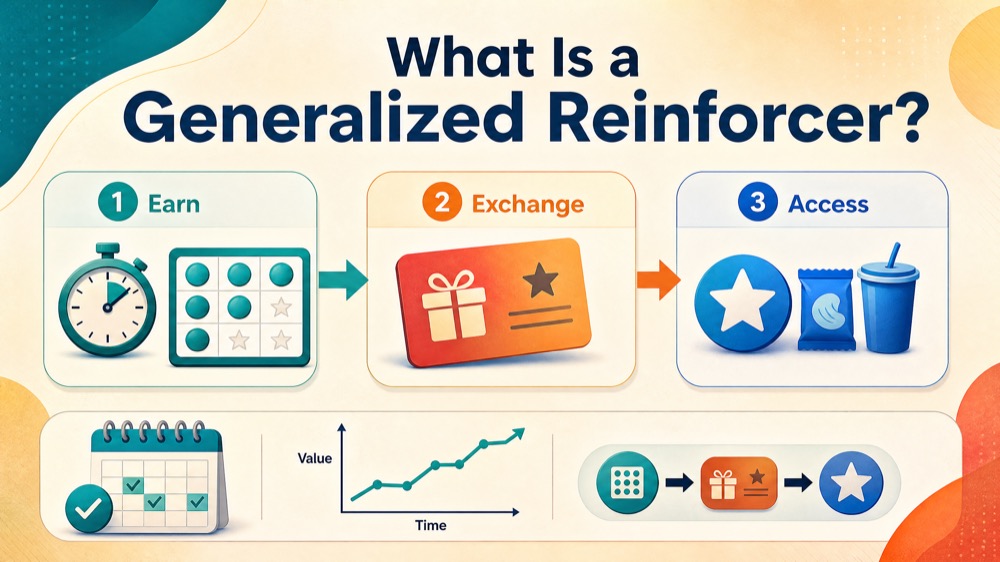 What Is a Generalized Reinforcer?

1 Earn

2 Exchange

3 Access

Value

Time